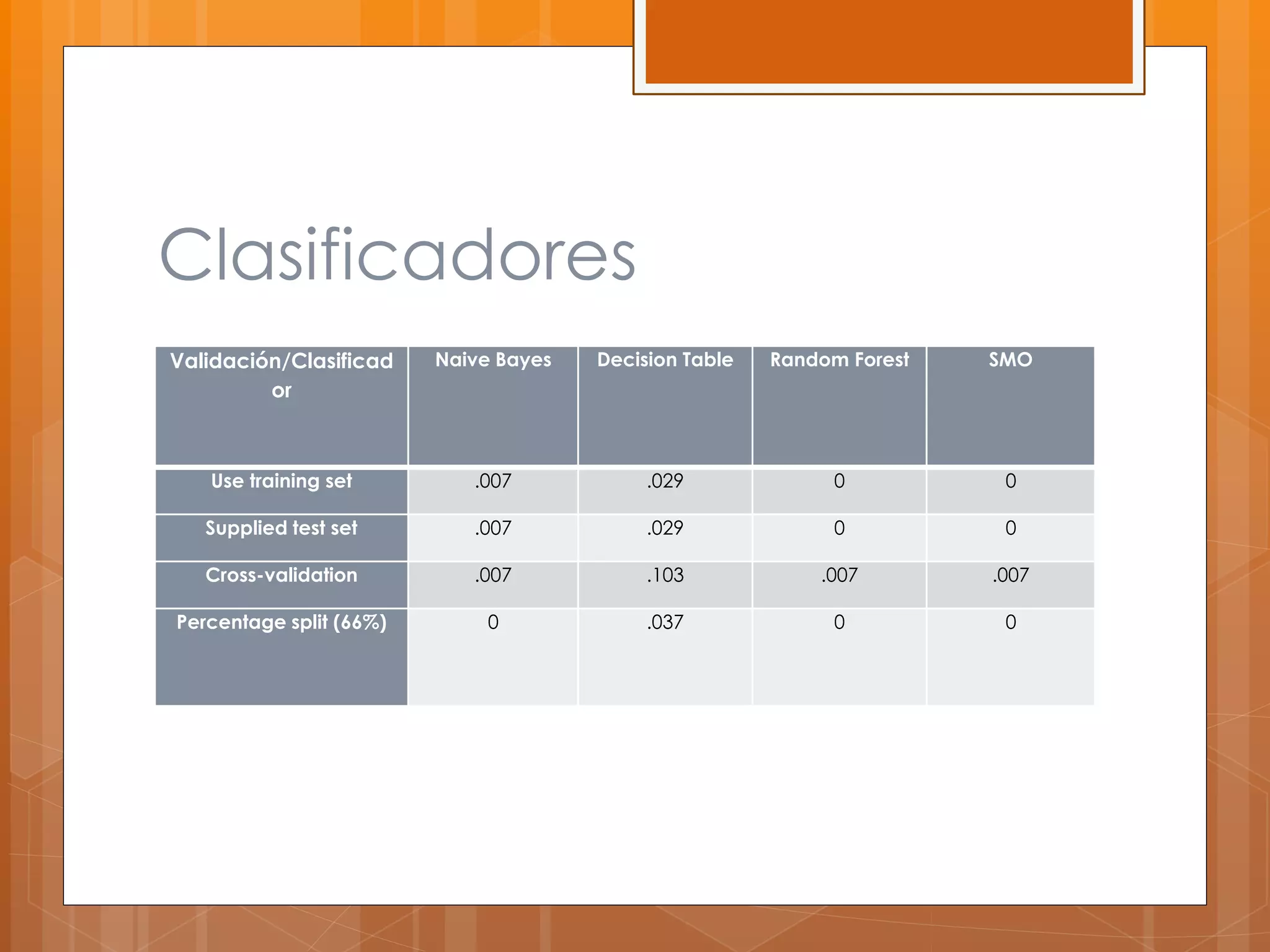 Clasificadores

| Validación/Clasificador | Naive Bayes | Decision Table | Random Forest | SMO |
|---|---|---|---|---|
| Use training set | .007 | .029 | 0 | 0 |
| Supplied test set | .007 | .029 | 0 | 0 |
| Cross-validation | .007 | .103 | .007 | .007 |
| Percentage split (66%) | 0 | .037 | 0 | 0 |